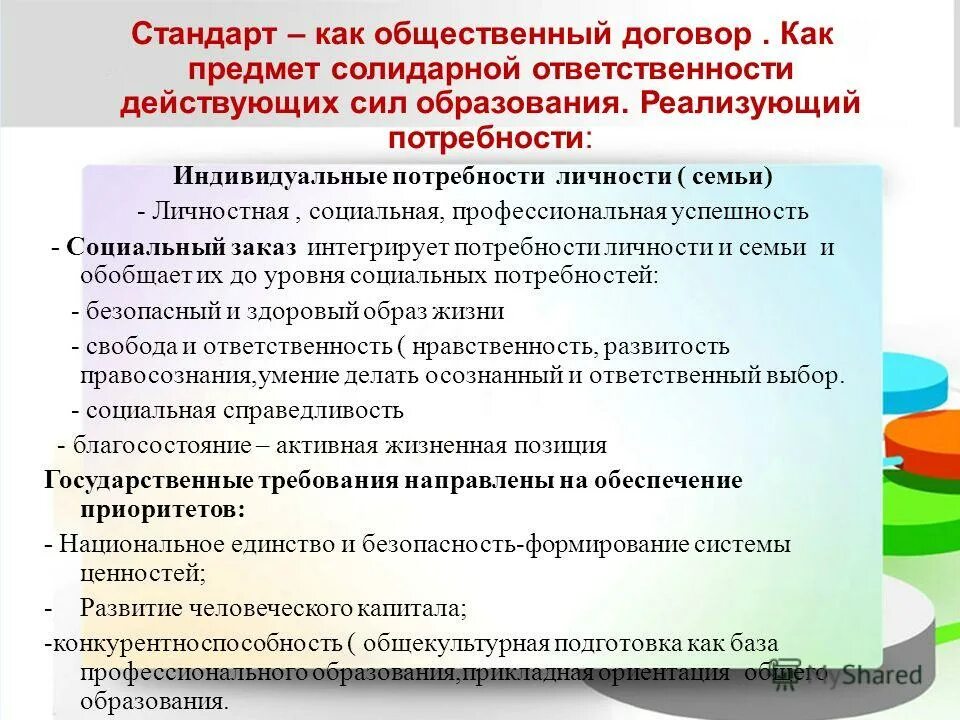 Стандарт – как общественный договор . Как предмет солидарной ответственности действующих сил образования. Реализующий потребности:

Индивидуальные потребности личности ( семьи)

- Личностная , социальная, профессиональная успешность

- Социальный заказ интегрирует потребности личности и семьи и обобщает их до уровня социальных потребностей:

- безопасный и здоровый образ жизни

- свобода и ответственность ( нравственность, развитость правосознания,умение делать осознанный и ответственный выбор.

- социальная справедливость

- благосостояние – активная жизненная позиция

Государственные требования направлены на обеспечение приоритетов:

- Национальное единство и безопасность-формирование системы ценностей;

- Развитие человеческого капитала;

-конкурентноспособность ( общекультурная подготовка как база профессионального образования,прикладная ориентация общего образования.

MyShared